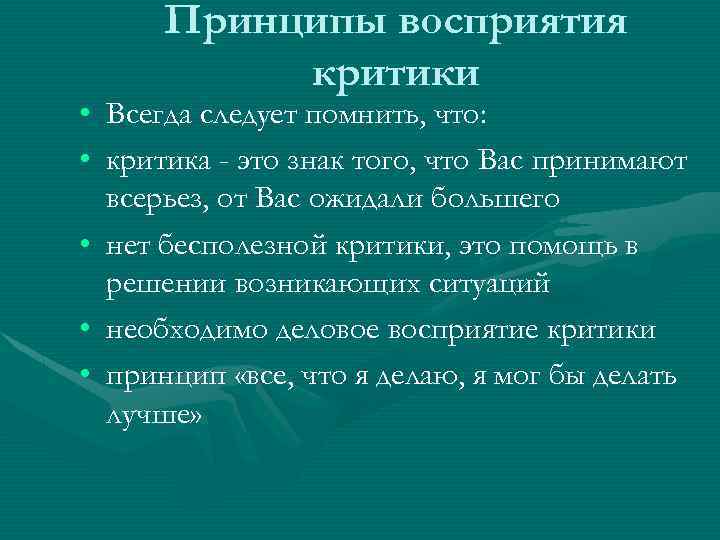 Принципы восприятия критики

• Всегда следует помнить, что:
• критика - это знак того, что Вас принимают всерьез, от Вас ожидали большего
• нет бесполезной критики, это помощь в решении возникающих ситуаций
• необходимо деловое восприятие критики
• принцип «все, что я делаю, я мог бы делать лучше»